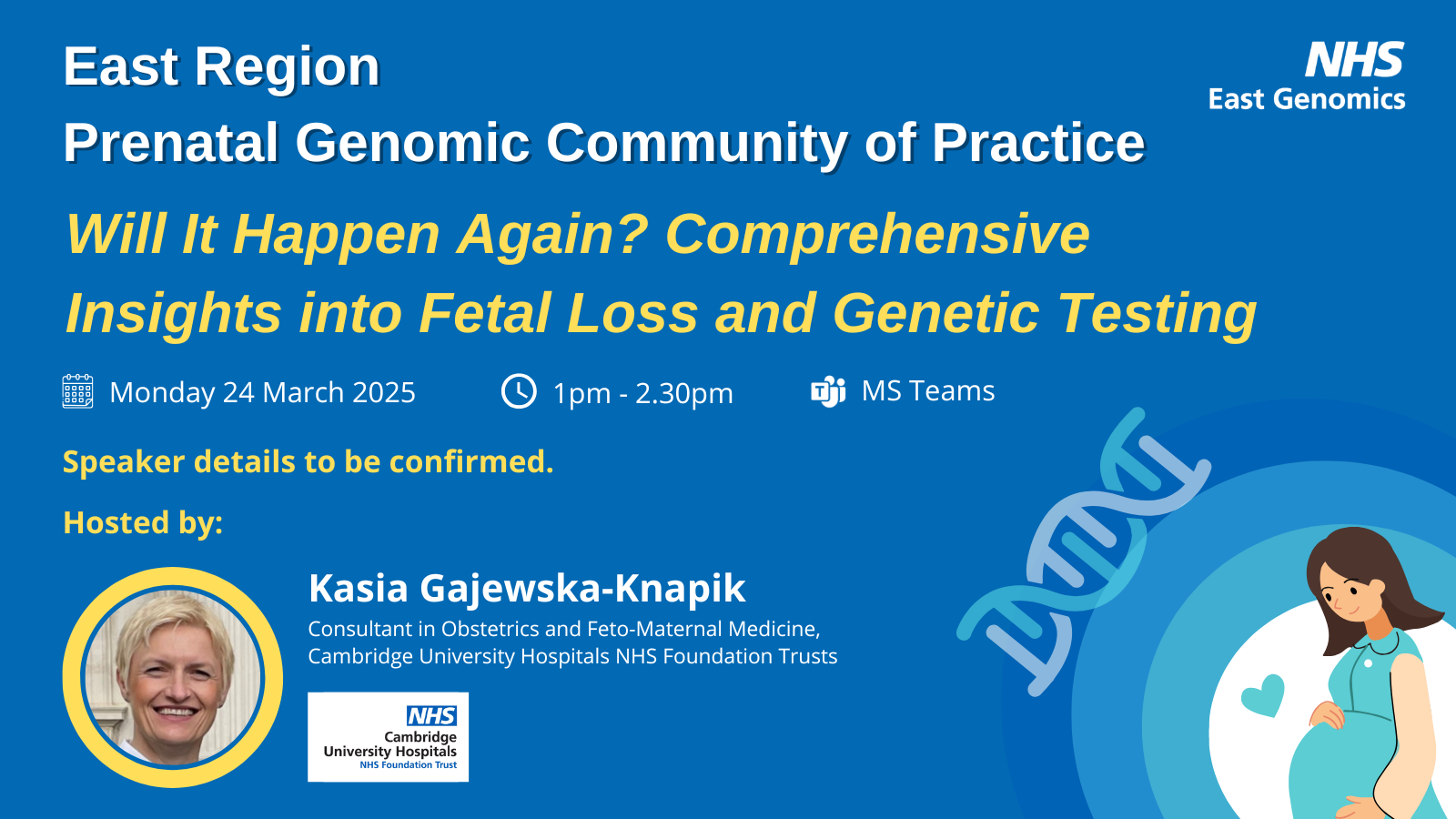 East Region
Prenatal Genomic Community of Practice

NHS
East Genomics

Will It Happen Again? Comprehensive Insights into Fetal Loss and Genetic Testing

Monday 24 March 2025

1pm - 2.30pm

MS Teams

Speaker details to be confirmed.

Hosted by:

Kasia Gajewska-Knapik
Consultant in Obstetrics and Feto-Maternal Medicine, Cambridge University Hospitals NHS Foundation Trusts

NHS
Cambridge
University Hospitals
NHS Foundation Trust